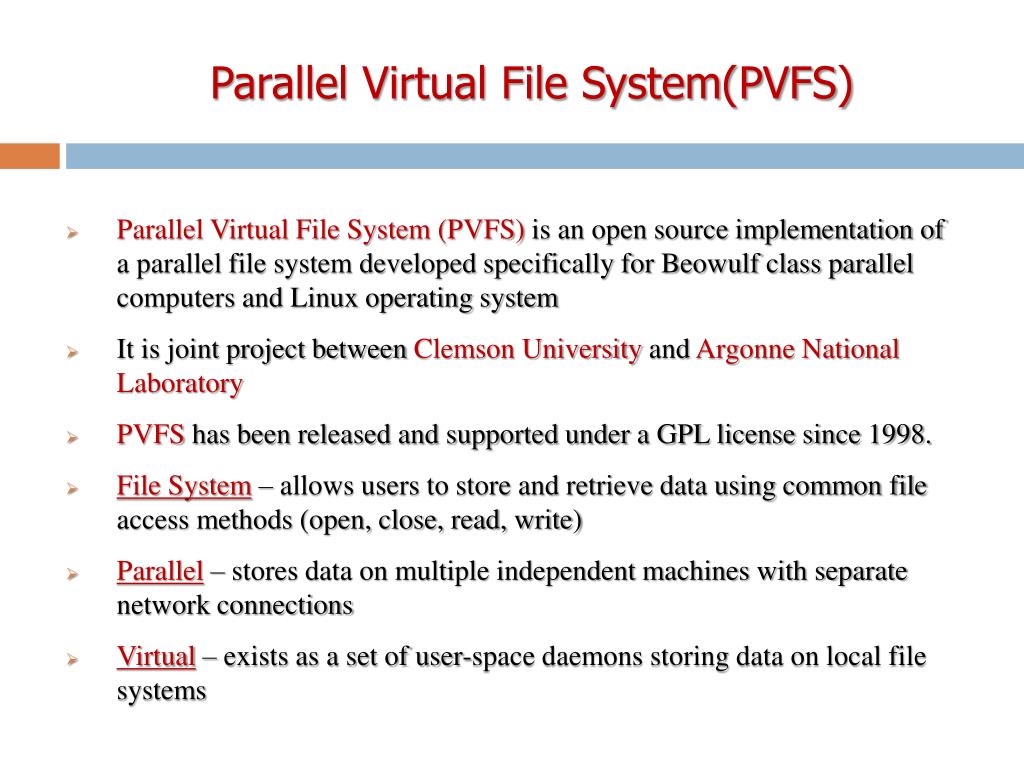 Parallel Virtual File System(PVFS)

➢ Parallel Virtual File System (PVFS) is an open source implementation of a parallel file system developed specifically for Beowulf class parallel computers and Linux operating system

➢ It is joint project between Clemson University and Argonne National Laboratory

➢ PVFS has been released and supported under a GPL license since 1998.

➢ File System – allows users to store and retrieve data using common file access methods (open, close, read, write)

➢ Parallel – stores data on multiple independent machines with separate network connections

➢ Virtual – exists as a set of user-space daemons storing data on local file systems